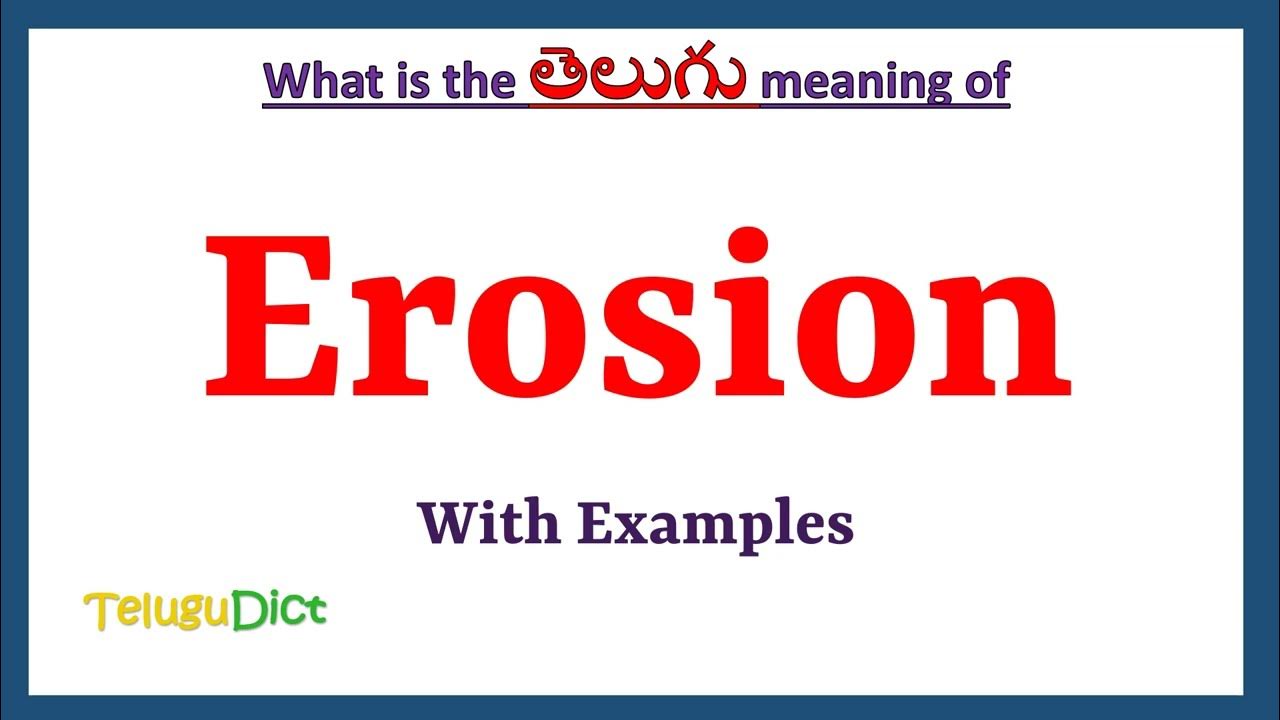 What is the తెలుగు meaning of

Erosion

With Examples

TeluguDict